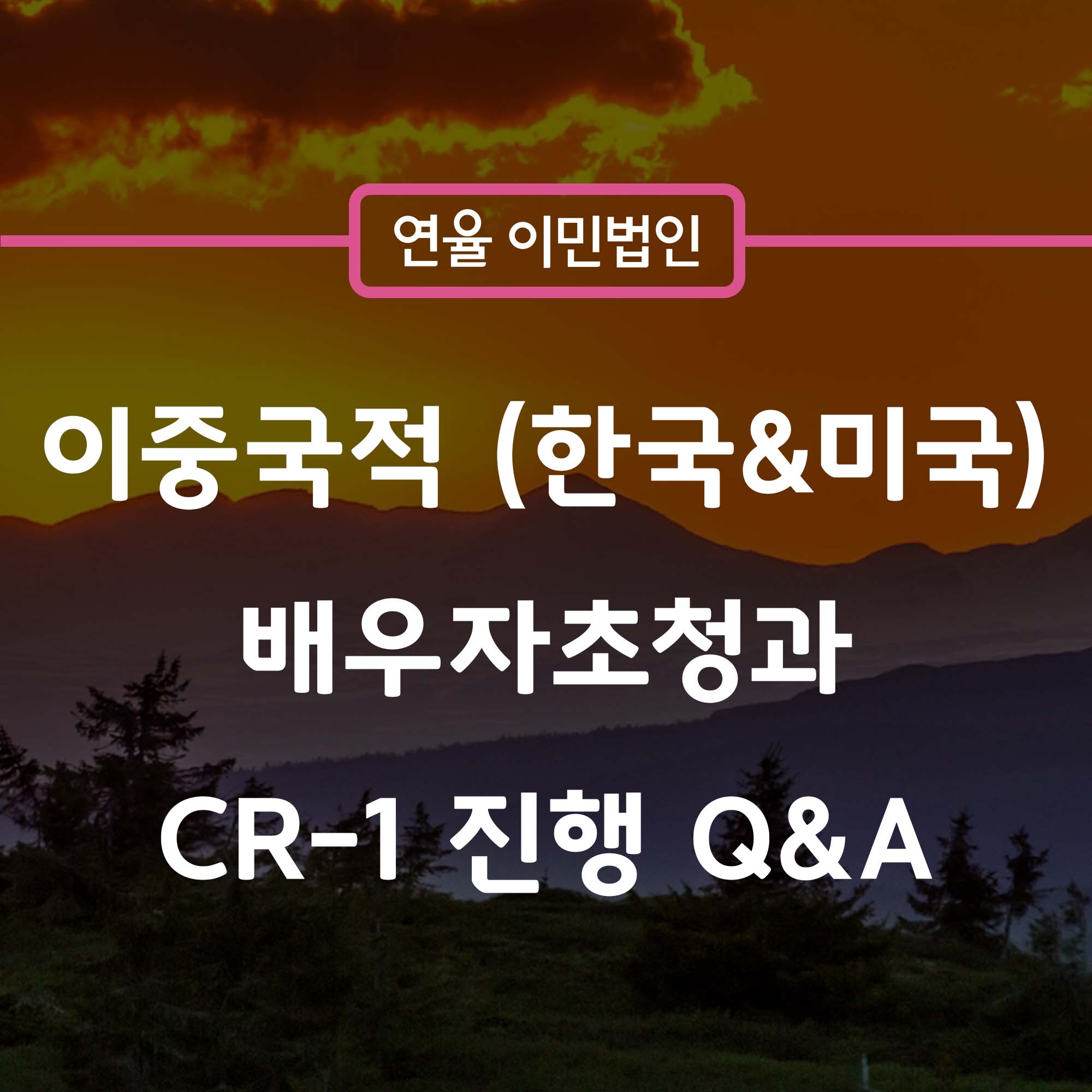 연율 이민법인

이중국적 (한국&미국)
배우자초청과
CR-1 진행 Q&A